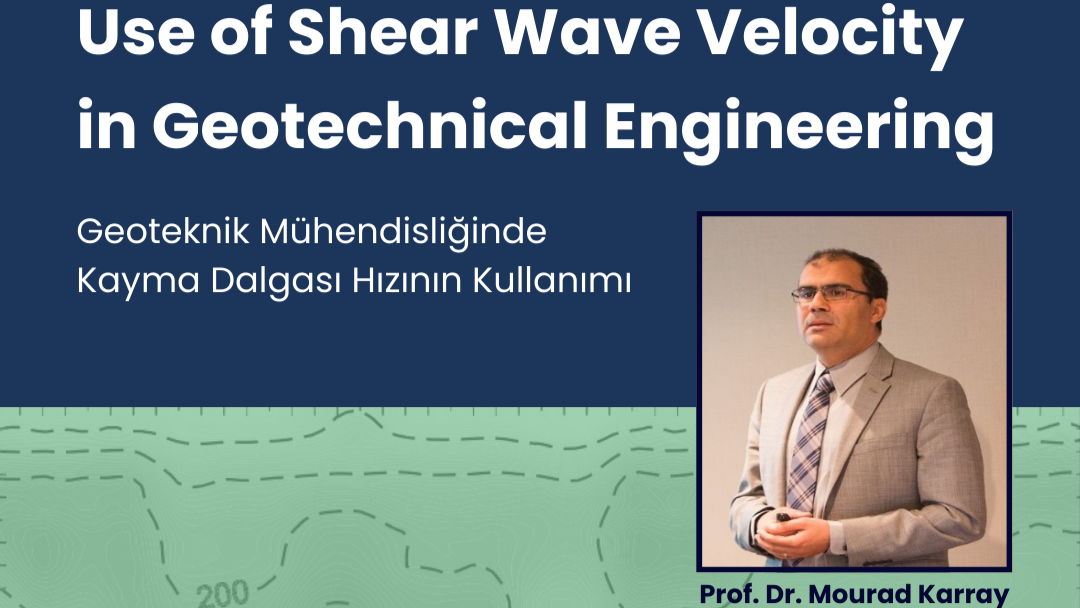 Use of Shear Wave Velocity in Geotechnical Engineering

Geoteknik Mühendisliğinde Kayma Dalgası Hızının Kullanımı

200

Prof. Dr. Mourad Karray